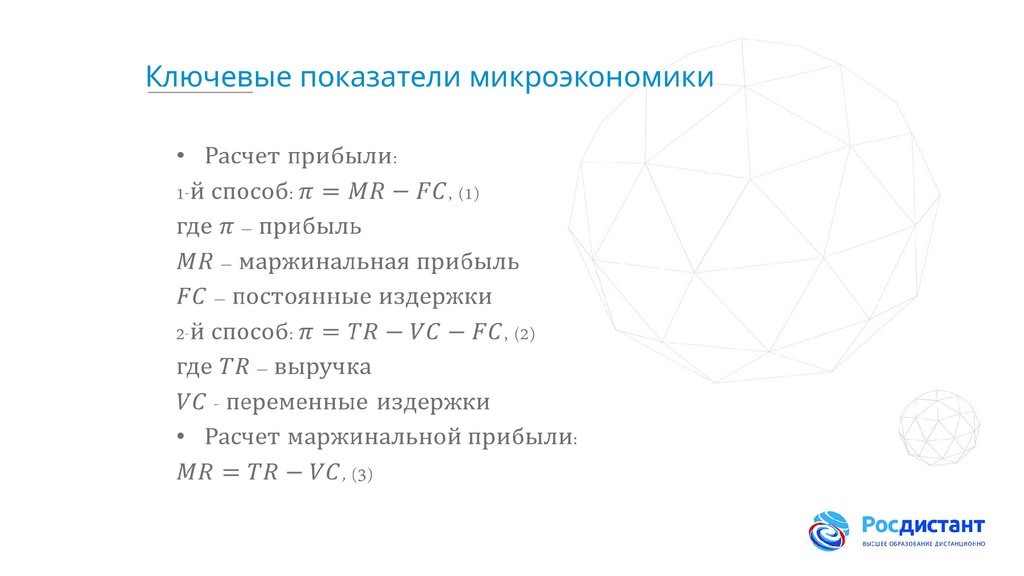 Ключевые показатели микроэкономики

• Расчет прибыли:

1-й способ: $\pi = MR - FC$, (1)

где $\pi$ – прибыль

$MR$ – маржинальная прибыль

$FC$ – постоянные издержки

2-й способ: $\pi = TR - VC - FC$, (2)

где $TR$ – выручка

$VC$ - переменные издержки

• Расчет маржинальной прибыли:

$MR = TR - VC$, (3)

Росдистант
ВЫСШЕЕ ОБРАЗОВАНИЕ ДИСТАНЦИОННО